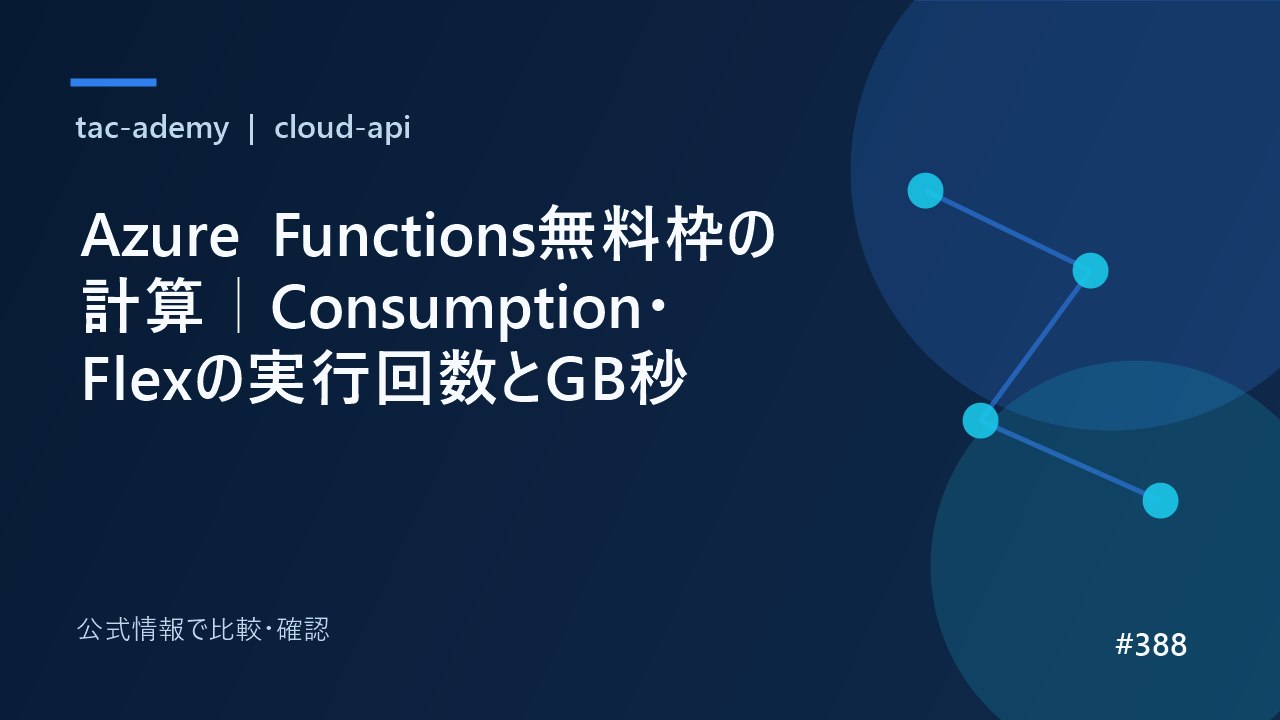 tac-ademy | cloud-api

Azure Functions無料枠の計算｜Consumption・Flexの実行回数とGB秒

公式情報で比較･確認

#388